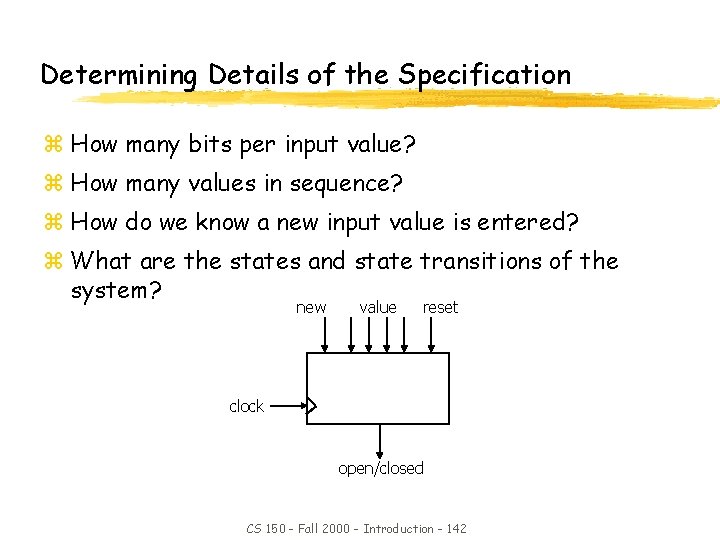 Determining Details of the Specification

⌘ How many bits per input value?
⌘ How many values in sequence?
⌘ How do we know a new input value is entered?
⌘ What are the states and state transitions of the system?

new value reset

clock

open/closed

CS 150 - Fall 2000 - Introduction - 142